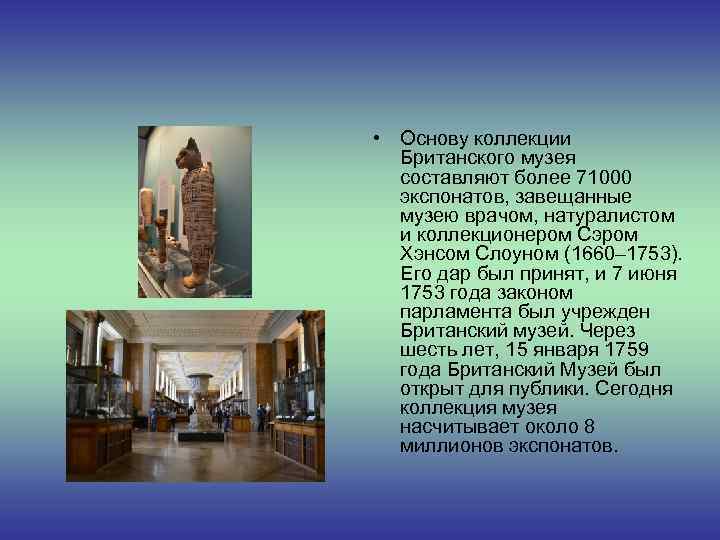 • Основу коллекции Британского музея составляют более 71000 экспонатов, завещанные музею врачом, натуралистом и коллекционером Сэром Хэнсом Слоуном (1660–1753). Его дар был принят, и 7 июня 1753 года законом парламента был учрежден Британский музей. Через шесть лет, 15 января 1759 года Британский Музей был открыт для публики. Сегодня коллекция музея насчитывает около 8 миллионов экспонатов.